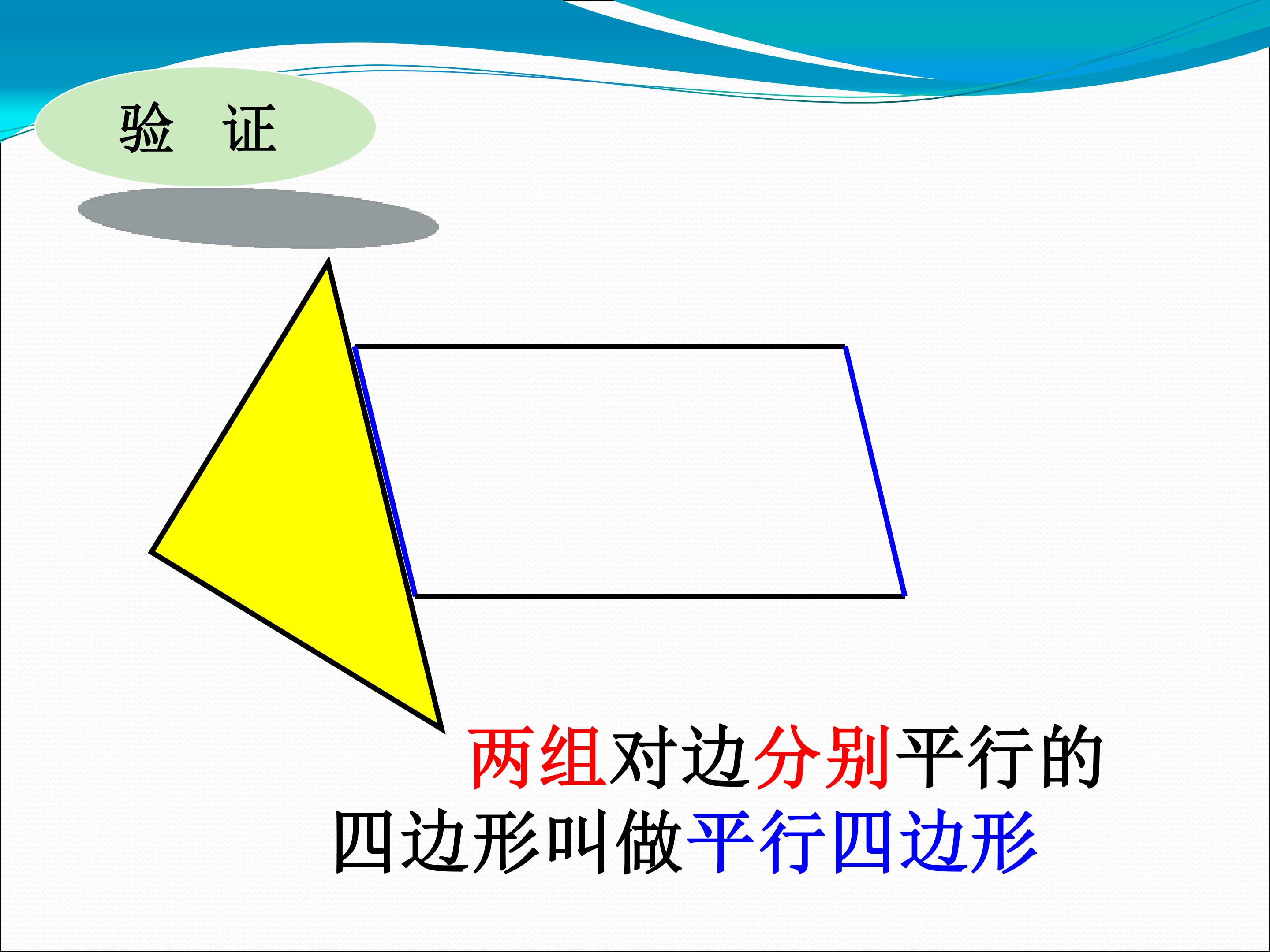 验 证

两组对边分别平行的四边形叫做平行四边形